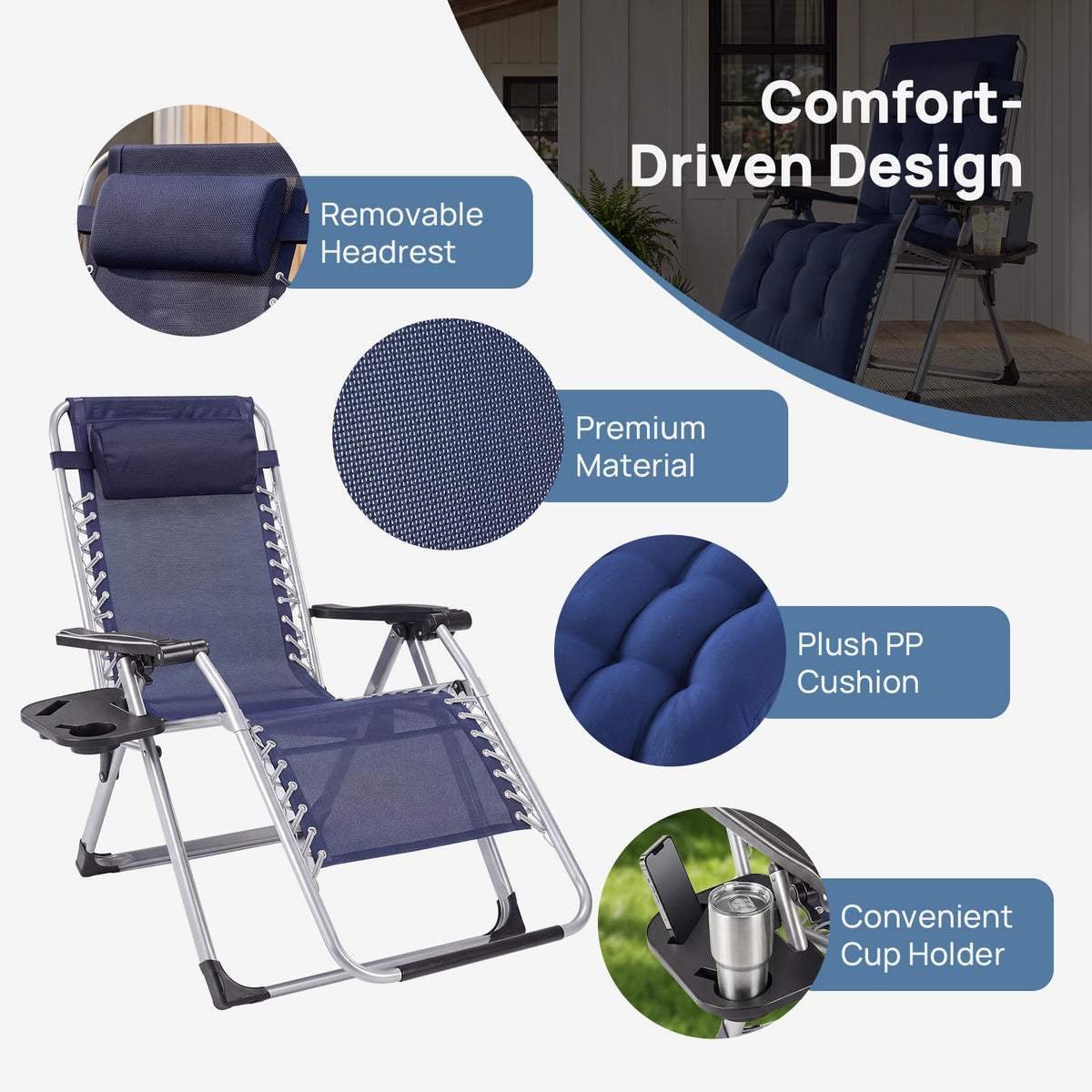 Comfort-Driven Design

Removable Headrest

Premium Material

Plush PP Cushion

Convenient Cup Holder